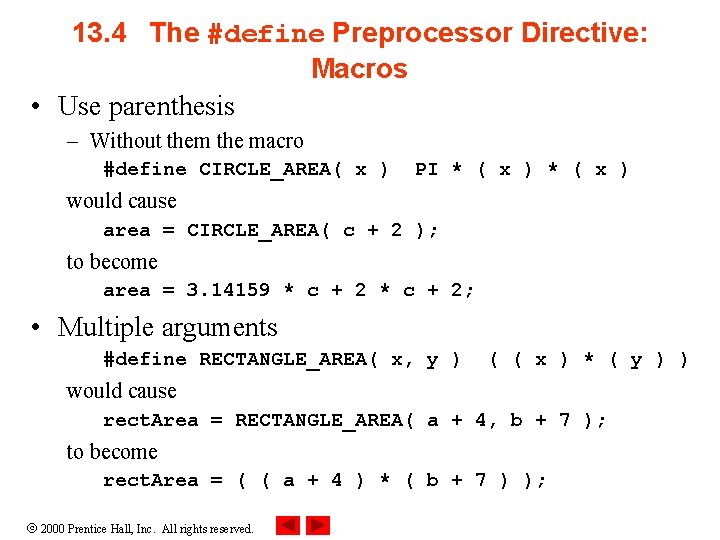 13.4 The #define Preprocessor Directive: Macros

• Use parenthesis
– Without them the macro
#define CIRCLE_AREA( x ) PI * ( x ) * ( x )
would cause
area = CIRCLE_AREA( c + 2 );
to become
area = 3.14159 * c + 2 * c + 2;

• Multiple arguments
#define RECTANGLE_AREA( x, y ) ( ( x ) * ( y ) )
would cause
rectArea = RECTANGLE_AREA( a + 4, b + 7 );
to become
rectArea = ( ( a + 4 ) * ( b + 7 ) );

© 2000 Prentice Hall, Inc. All rights reserved.